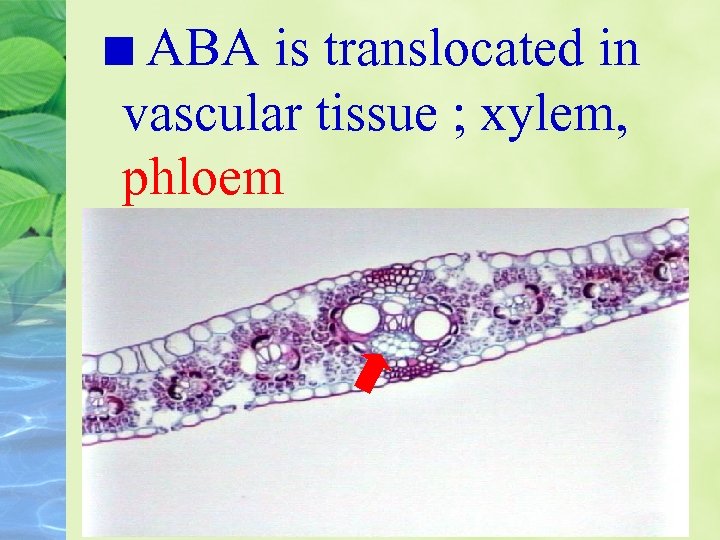 ■ ABA is translocated in vascular tissue ; xylem, phloem